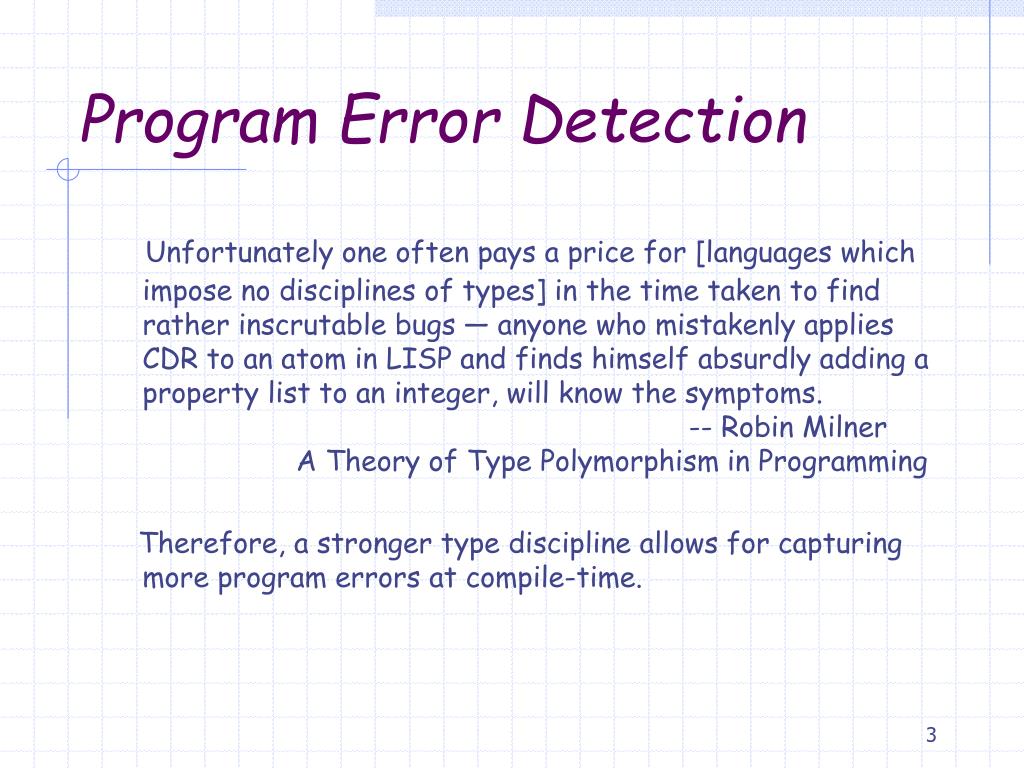 Program Error Detection

Unfortunately one often pays a price for [languages which impose no disciplines of types] in the time taken to find rather inscrutable bugs — anyone who mistakenly applies CDR to an atom in LISP and finds himself absurdly adding a property list to an integer, will know the symptoms.
-- Robin Milner
A Theory of Type Polymorphism in Programming

Therefore, a stronger type discipline allows for capturing more program errors at compile-time.

3